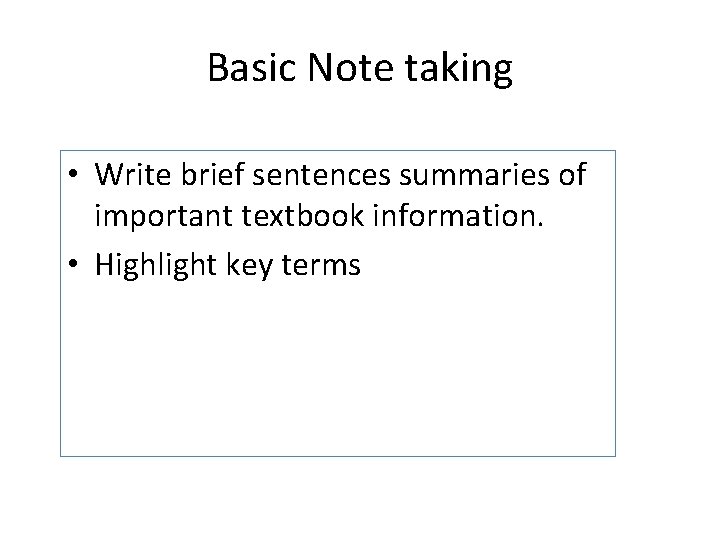 Basic Note taking

• Write brief sentences summaries of important textbook information.
• Highlight key terms